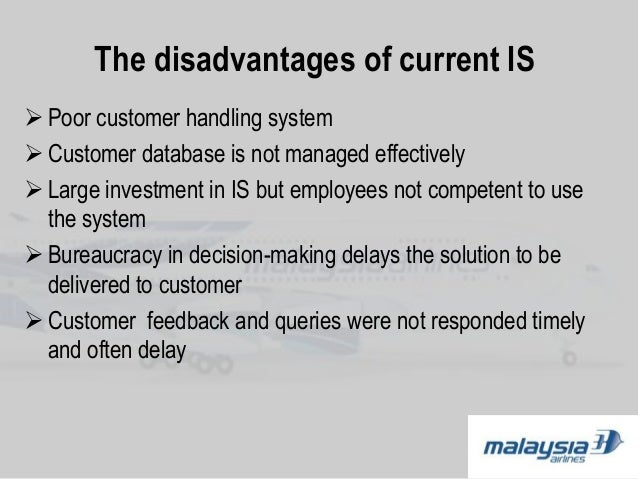 The disadvantages of current IS

➢ Poor customer handling system
➢ Customer database is not managed effectively
➢ Large investment in IS but employees not competent to use the system
➢ Bureaucracy in decision-making delays the solution to be delivered to customer
➢ Customer feedback and queries were not responded timely and often delay

malaysia airlines